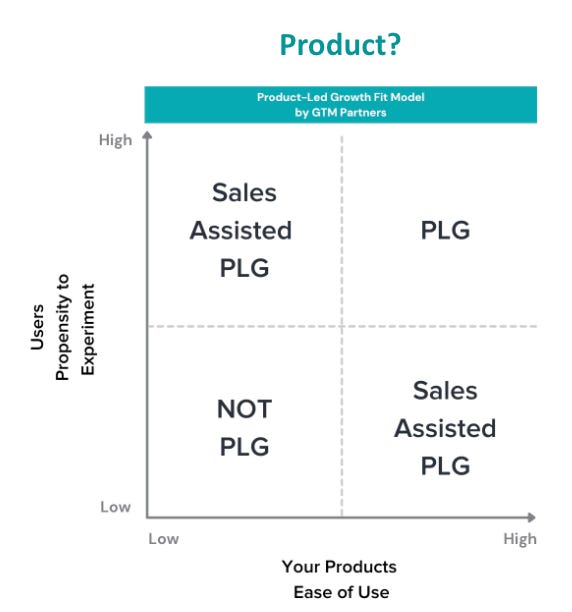 Product?

Product-Led Growth Fit Model
by GTM Partners

High

Sales Assisted PLG

PLG

Users Propensity to Experiment

NOT PLG

Sales Assisted PLG

Low

Low

High

Your Products Ease of Use